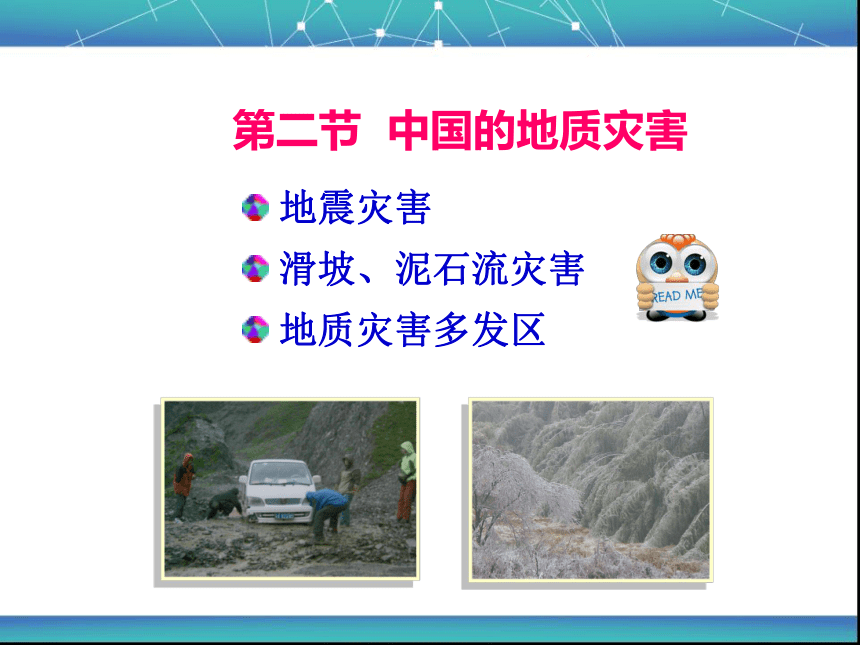 第二节 中国的地质灾害

地震灾害

滑坡、泥石流灾害

地质灾害多发区

READ ME